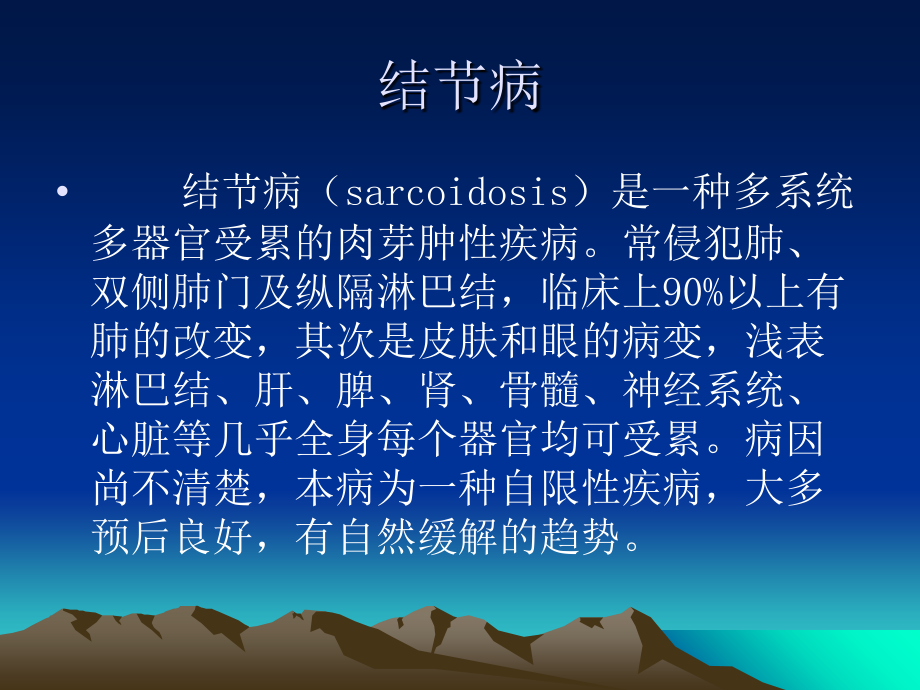 结节病

• 结节病（sarcoidosis）是一种多系统多器官受累的肉芽肿性疾病。常侵犯肺、双侧肺门及纵隔淋巴结，临床上90%以上有肺的改变，其次是皮肤和眼的病变，浅表淋巴结、肝、脾、肾、骨髓、神经系统、心脏等几乎全身每个器官均可受累。病因尚不清楚，本病为一种自限性疾病，大多预后良好，有自然缓解的趋势。